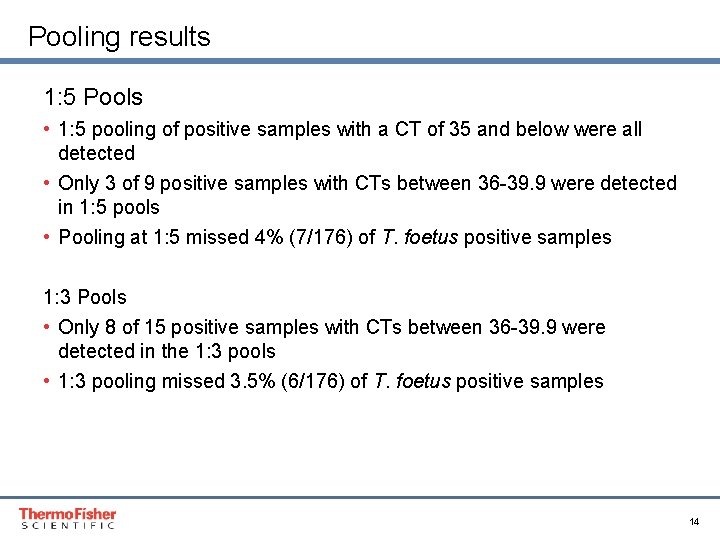 Pooling results

1:5 Pools

• 1:5 pooling of positive samples with a CT of 35 and below were all detected

• Only 3 of 9 positive samples with CTs between 36-39.9 were detected in 1:5 pools

• Pooling at 1:5 missed 4% (7/176) of T. foetus positive samples

1:3 Pools

• Only 8 of 15 positive samples with CTs between 36-39.9 were detected in the 1:3 pools

• 1:3 pooling missed 3.5% (6/176) of T. foetus positive samples

ThermoFisher
SCIENTIFIC

14